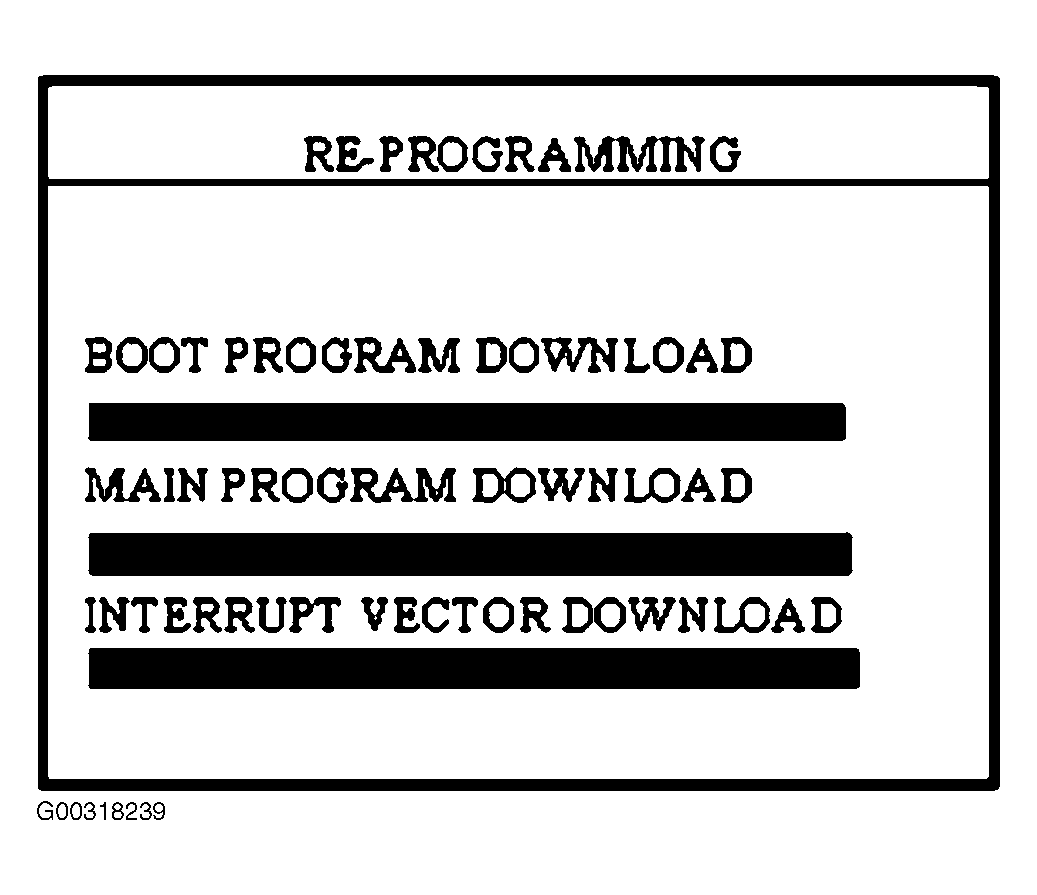 RE-PROGRAMMING

BOOT PROGRAM DOWNLOAD

MAIN PROGRAM DOWNLOAD

INTERRUPT VECTOR DOWNLOAD

G00318239